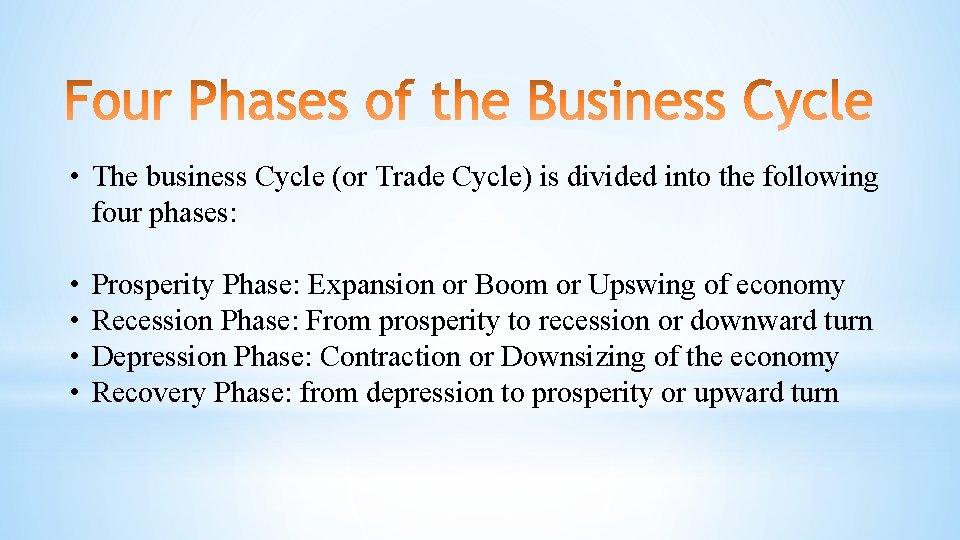 Four Phases of the Business Cycle

• The business Cycle (or Trade Cycle) is divided into the following four phases:

• Prosperity Phase: Expansion or Boom or Upswing of economy
• Recession Phase: From prosperity to recession or downward turn
• Depression Phase: Contraction or Downsizing of the economy
• Recovery Phase: from depression to prosperity or upward turn